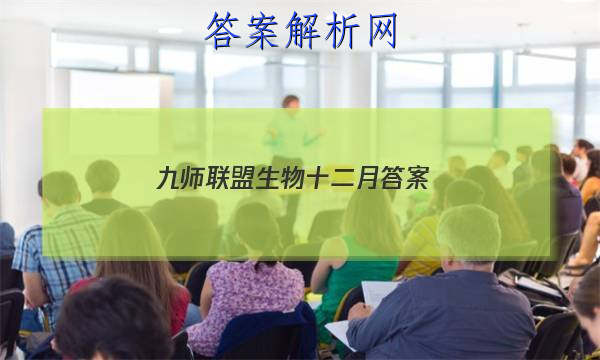 答案解析网

九师联盟生物十二月答案